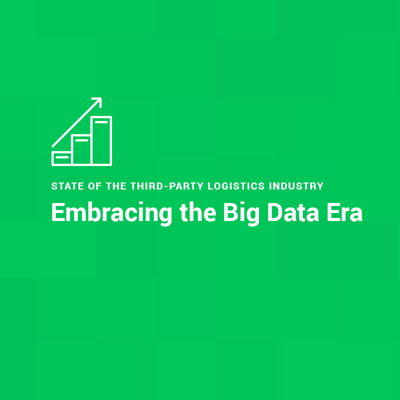 STATE OF THE THIRD-PARTY LOGISTICS INDUSTRY

Embracing the Big Data Era